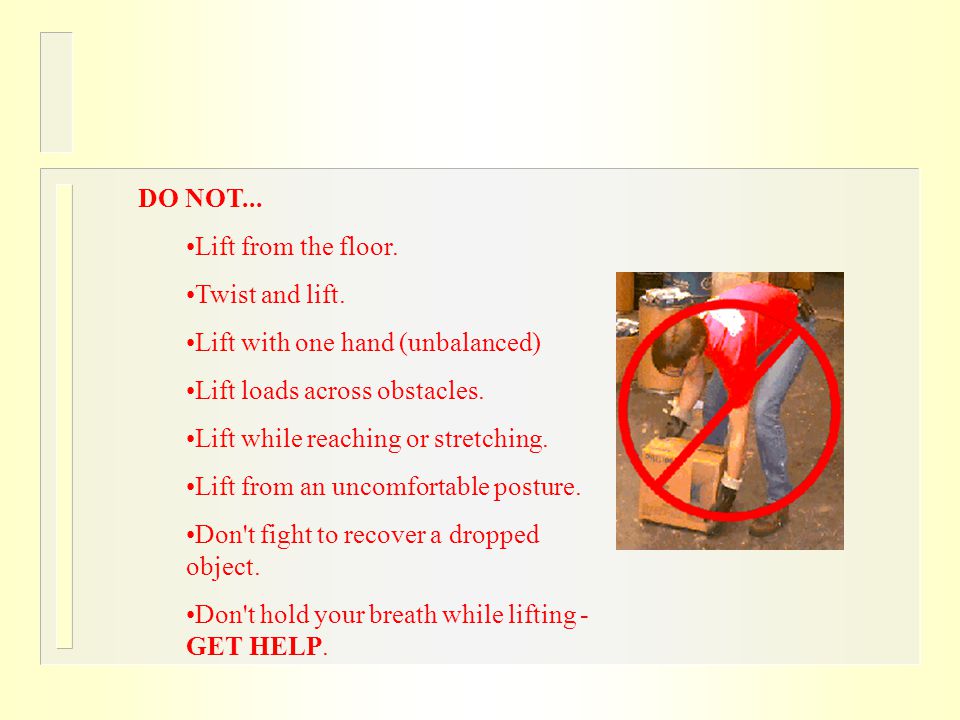 DO NOT...

•Lift from the floor.

•Twist and lift.

•Lift with one hand (unbalanced)

•Lift loads across obstacles.

•Lift while reaching or stretching.

•Lift from an uncomfortable posture.

•Don't fight to recover a dropped object.

•Don't hold your breath while lifting - GET HELP.